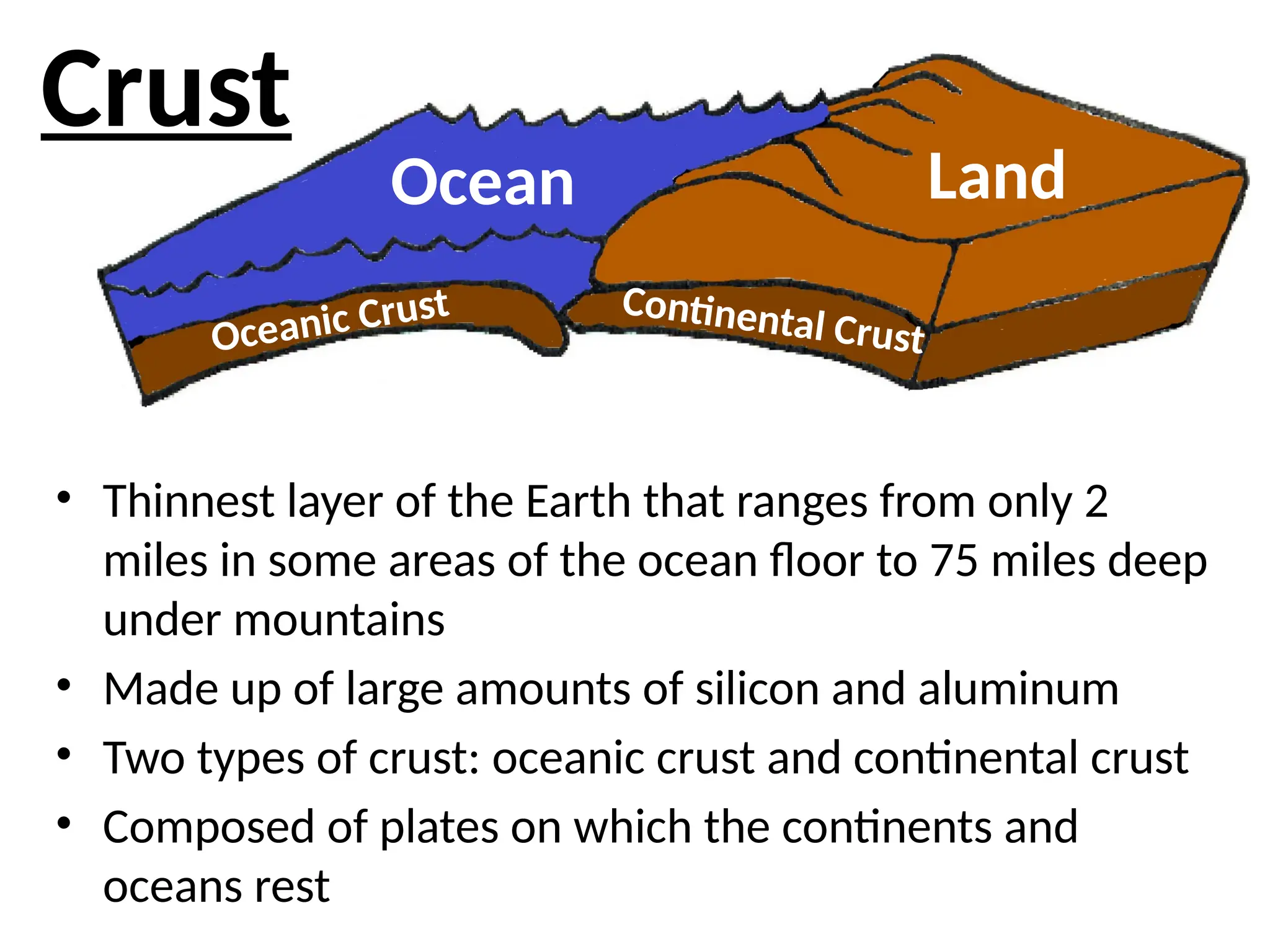 Crust

Ocean

Land

Oceanic Crust

Continental Crust

• Thinnest layer of the Earth that ranges from only 2 miles in some areas of the ocean floor to 75 miles deep under mountains
• Made up of large amounts of silicon and aluminum
• Two types of crust: oceanic crust and continental crust
• Composed of plates on which the continents and oceans rest